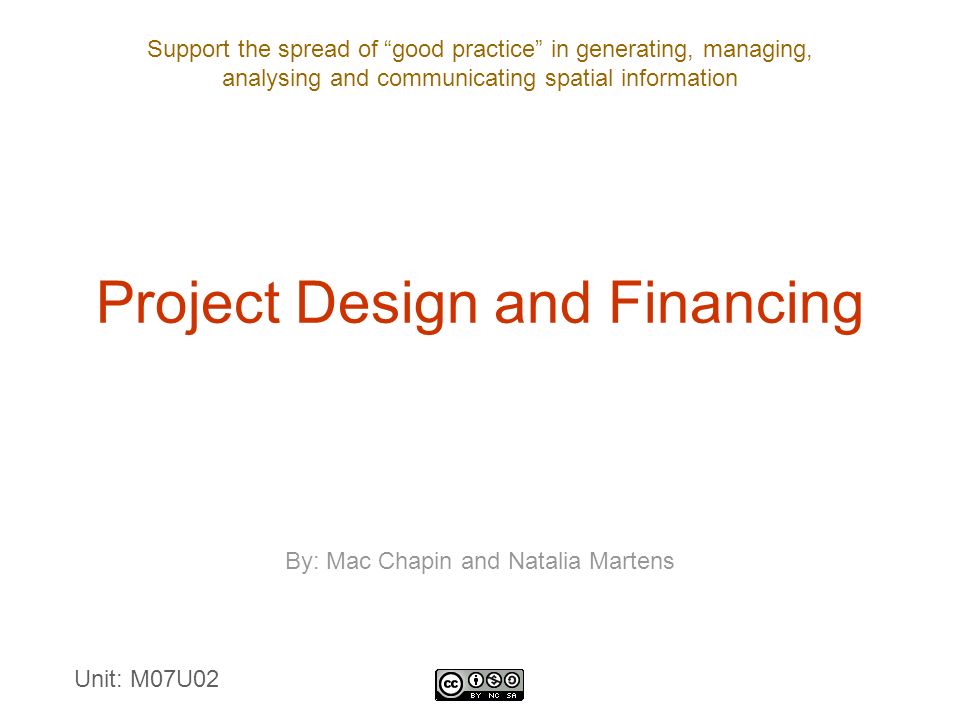 Support the spread of “good practice” in generating, managing, analysing and communicating spatial information

Project Design and Financing

By: Mac Chapin and Natalia Martens

Unit: M07U02

cc BY NC SA